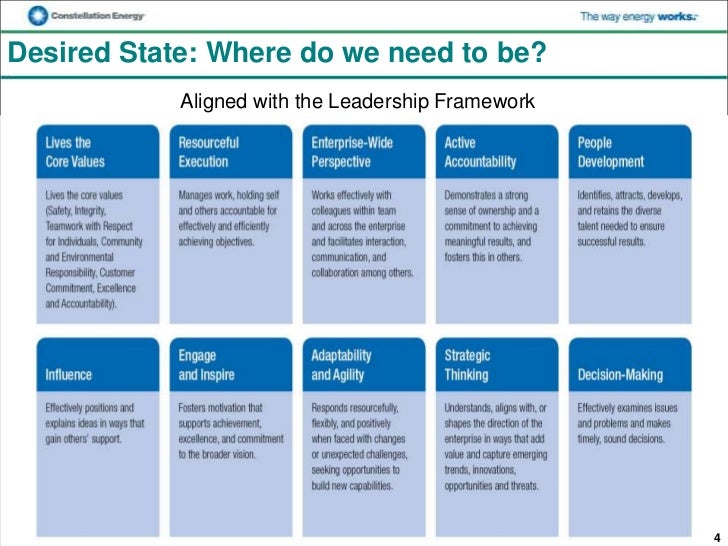 Constellation Energy

The way energy works.

Desired State: Where do we need to be?

Aligned with the Leadership Framework

Lives the Core Values

Lives the core values (Safety, Integrity, Teamwork with Respect for Individuals, Community and Environmental Responsibility, Customer Commitment, Excellence and Accountability).

Resourceful Execution

Manages work, holding self and others accountable for effectively and efficiently achieving objectives.

Enterprise-Wide Perspective

Works effectively with colleagues within team and across the enterprise and facilitates interaction, communication, and collaboration among others.

Active Accountability

Demonstrates a strong sense of ownership and a commitment to achieving meaningful results, and fosters this in others.

People Development

Identifies, attracts, develops, and retains the diverse talent needed to ensure successful results.

Influence

Effectively positions and explains ideas in ways that gain others' support.

Engage and Inspire

Fosters motivation that supports achievement, excellence, and commitment to the broader vision.

Adaptability and Agility

Responds resourcefully, flexibly, and positively when faced with changes or unexpected challenges, seeking opportunities to build new capabilities.

Strategic Thinking

Understands, aligns with, or shapes the direction of the enterprise in ways that add value and capture emerging trends, innovations, opportunities and threats.

Decision-Making

Effectively examines issues and problems and makes timely, sound decisions.

4